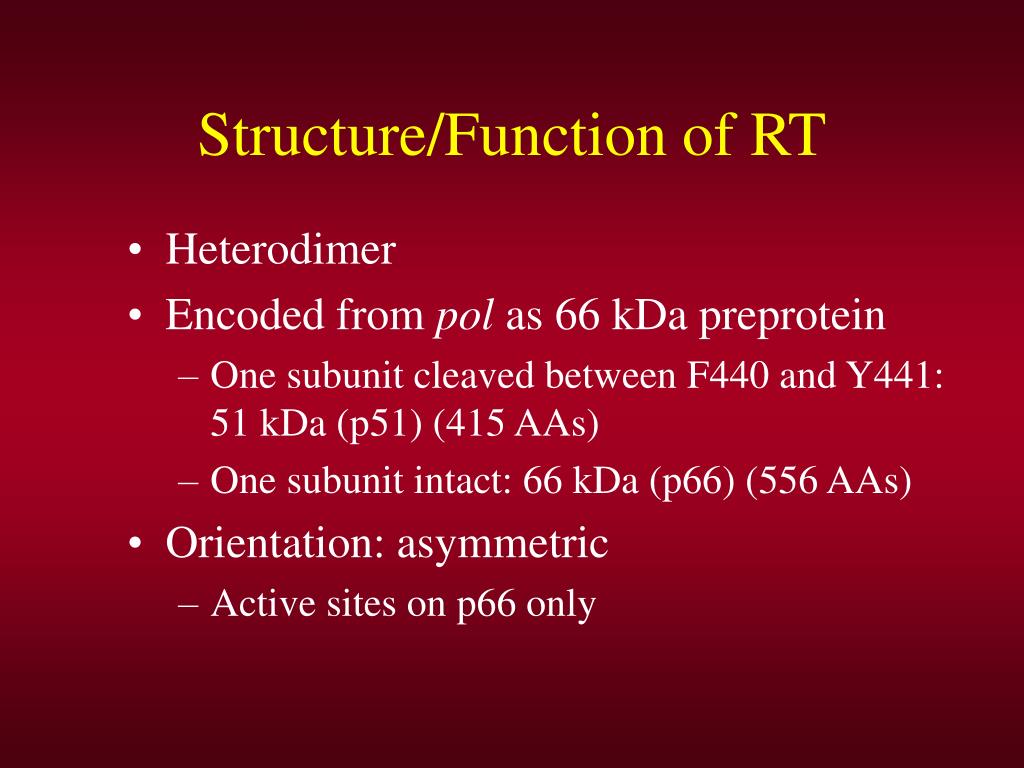 Structure/Function of RT

• Heterodimer
• Encoded from pol as 66 kDa preprotein
  – One subunit cleaved between F440 and Y441: 51 kDa (p51) (415 AAs)
  – One subunit intact: 66 kDa (p66) (556 AAs)
• Orientation: asymmetric
  – Active sites on p66 only